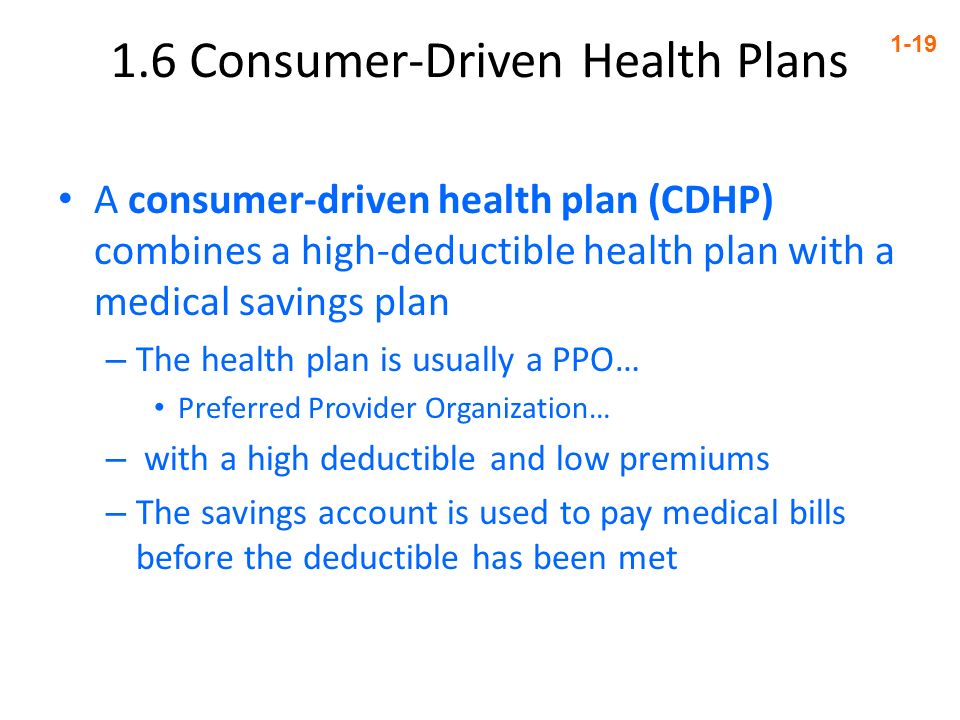 1.6 Consumer-Driven Health Plans

1-19

• A consumer-driven health plan (CDHP) combines a high-deductible health plan with a medical savings plan
– The health plan is usually a PPO…
• Preferred Provider Organization…
– with a high deductible and low premiums
– The savings account is used to pay medical bills before the deductible has been met